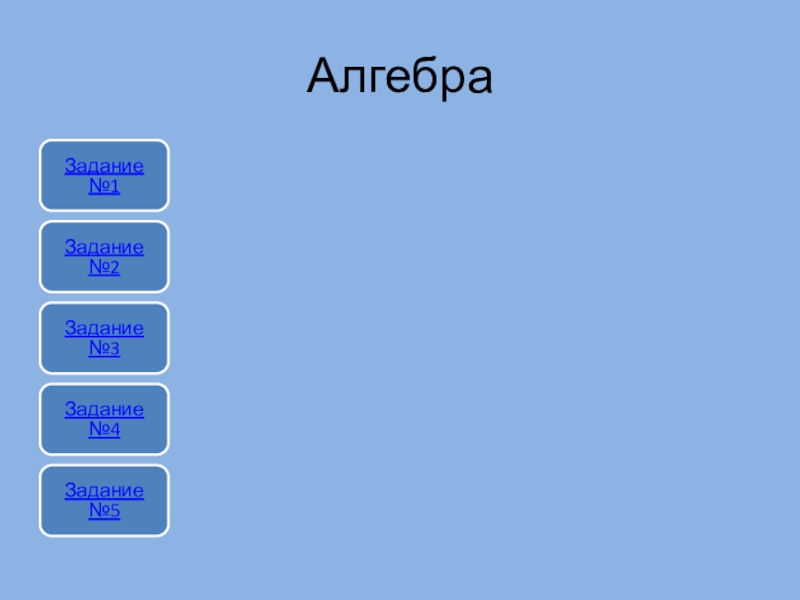 Алгебра

Задание №1

Задание №2

Задание №3

Задание №4

Задание №5